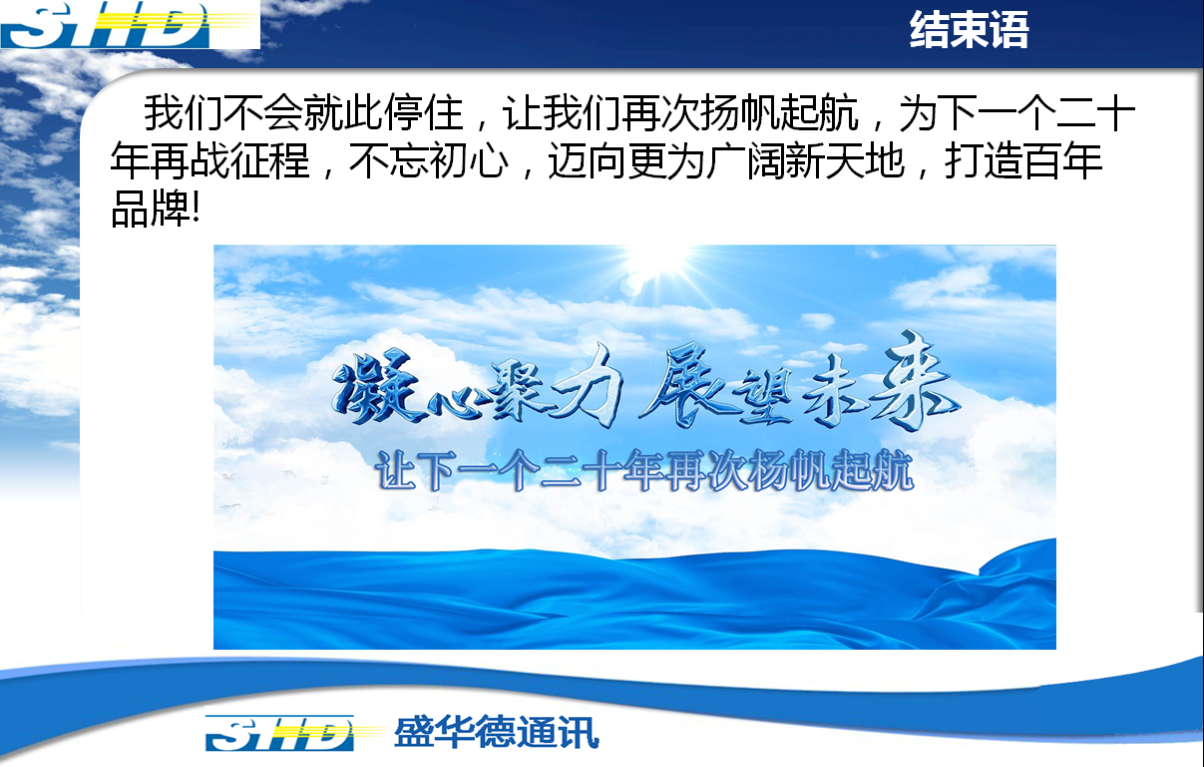 SHD

结束语

我们不会就此停住，让我们再次扬帆起航，为下一个二十年再战征程，不忘初心，迈向更为广阔新天地，打造百年品牌!

凝心聚力 展望未来

让下一个二十年再次扬帆起航

SHD 盛华德通讯